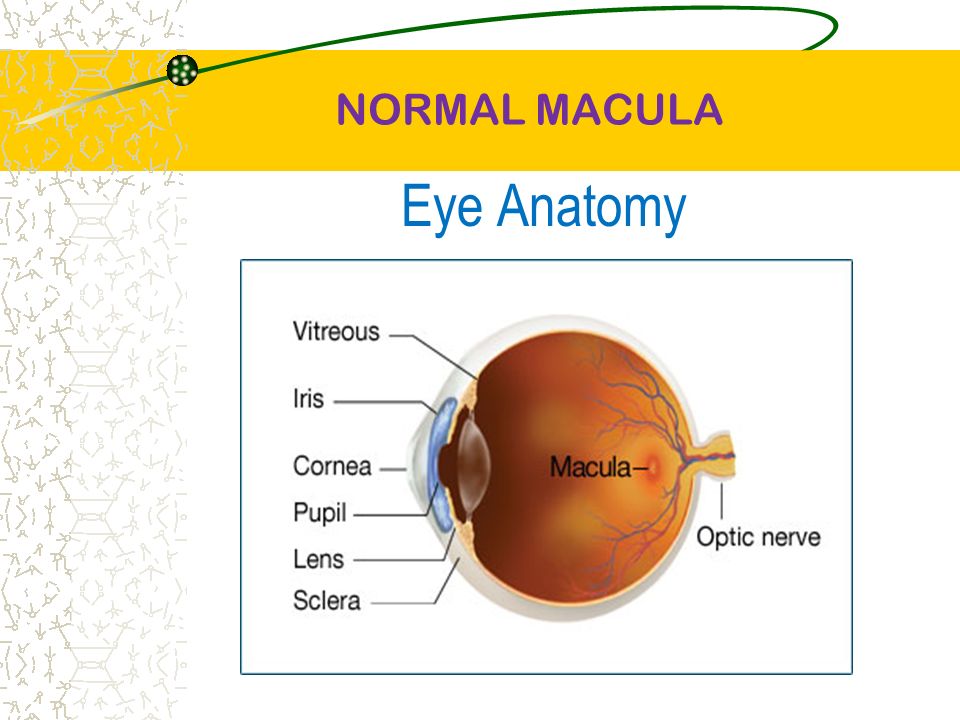 NORMAL MACULA

Eye Anatomy

Vitreous

Iris

Cornea

Pupil

Lens

Sclera

Macula

Optic nerve